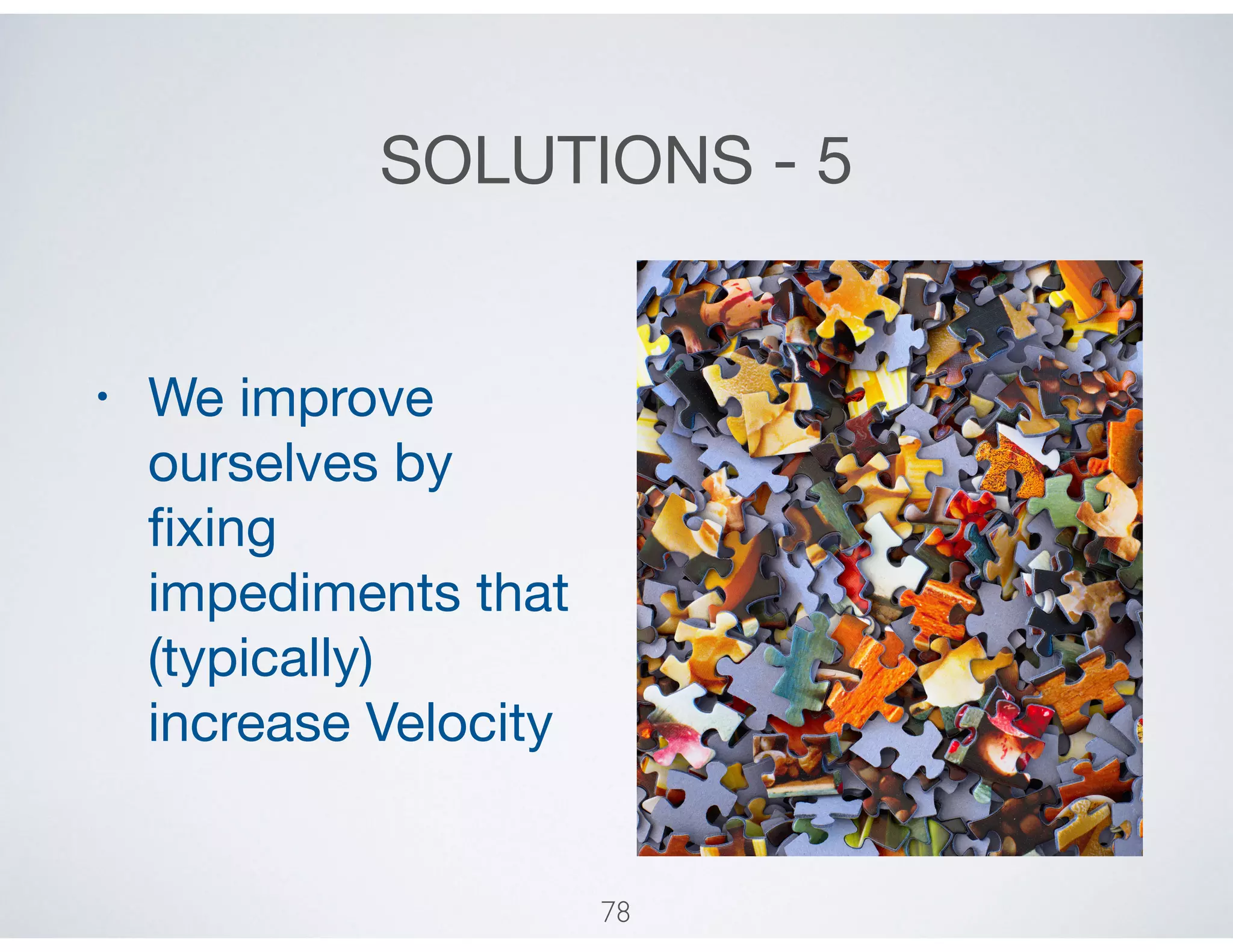 SOLUTIONS - 5

• We improve ourselves by fixing impediments that (typically) increase Velocity

78